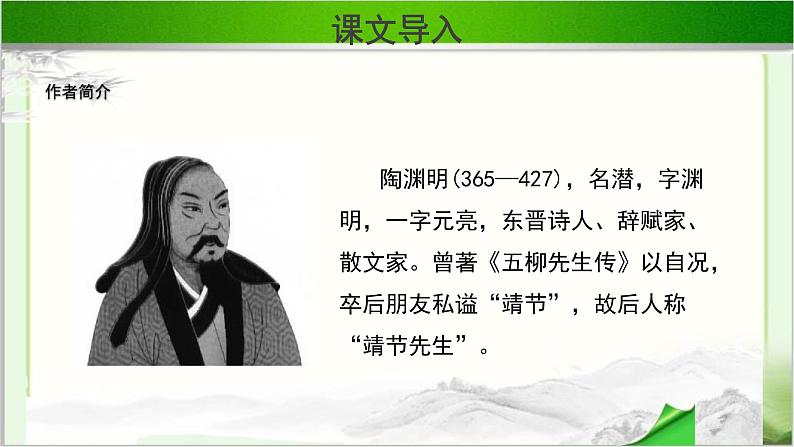 课文导入

作者简介

陶渊明(365—427)，名潜，字渊明，一字元亮，东晋诗人、辞赋家、散文家。曾著《五柳先生传》以自况，卒后朋友私谥“靖节”，故后人称“靖节先生”。